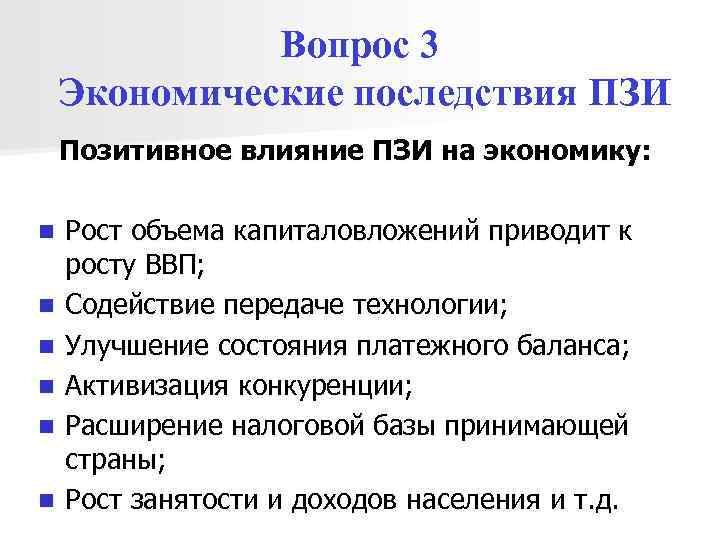 Вопрос 3
Экономические последствия ПЗИ

Позитивное влияние ПЗИ на экономику:

- Рост объема капиталовложений приводит к росту ВВП;
- Содействие передаче технологии;
- Улучшение состояния платежного баланса;
- Активизация конкуренции;
- Расширение налоговой базы принимающей страны;
- Рост занятости и доходов населения и т.д.